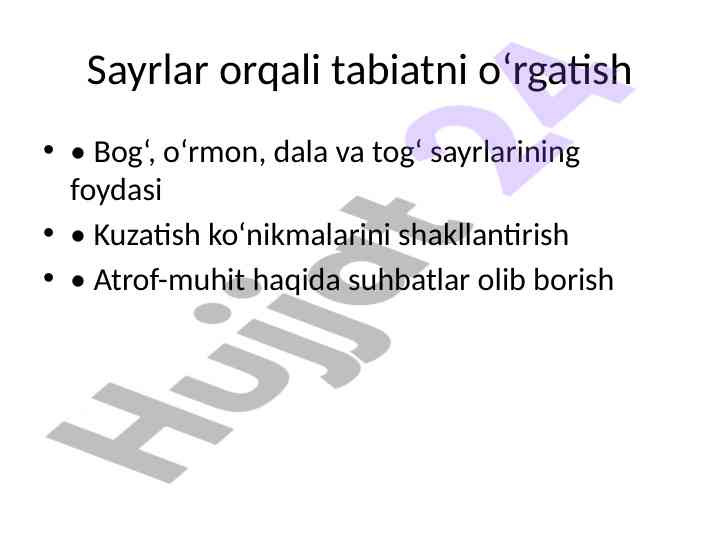 Sayrlar orqali tabiatni o‘rgatish

• • Bog‘, o‘rmon, dala va tog‘ sayrlarining foydasi
• • Kuzatish ko‘nikmalarini shakllantirish
• • Atrof-muhit haqida suhbatlar olib borish

Hujjat 24